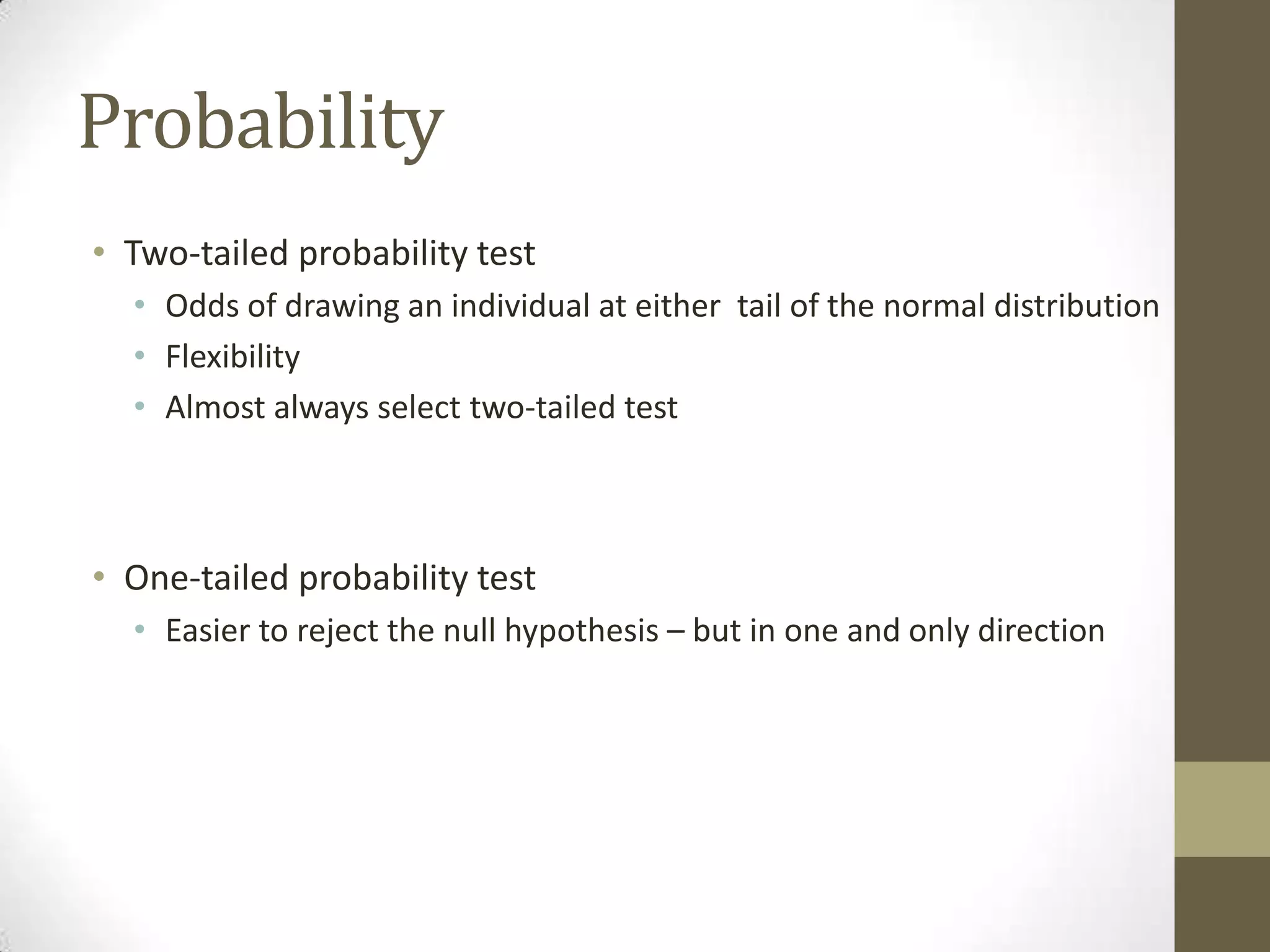 Probability

• Two-tailed probability test
  • Odds of drawing an individual at either tail of the normal distribution
  • Flexibility
  • Almost always select two-tailed test

• One-tailed probability test
  • Easier to reject the null hypothesis – but in one and only direction